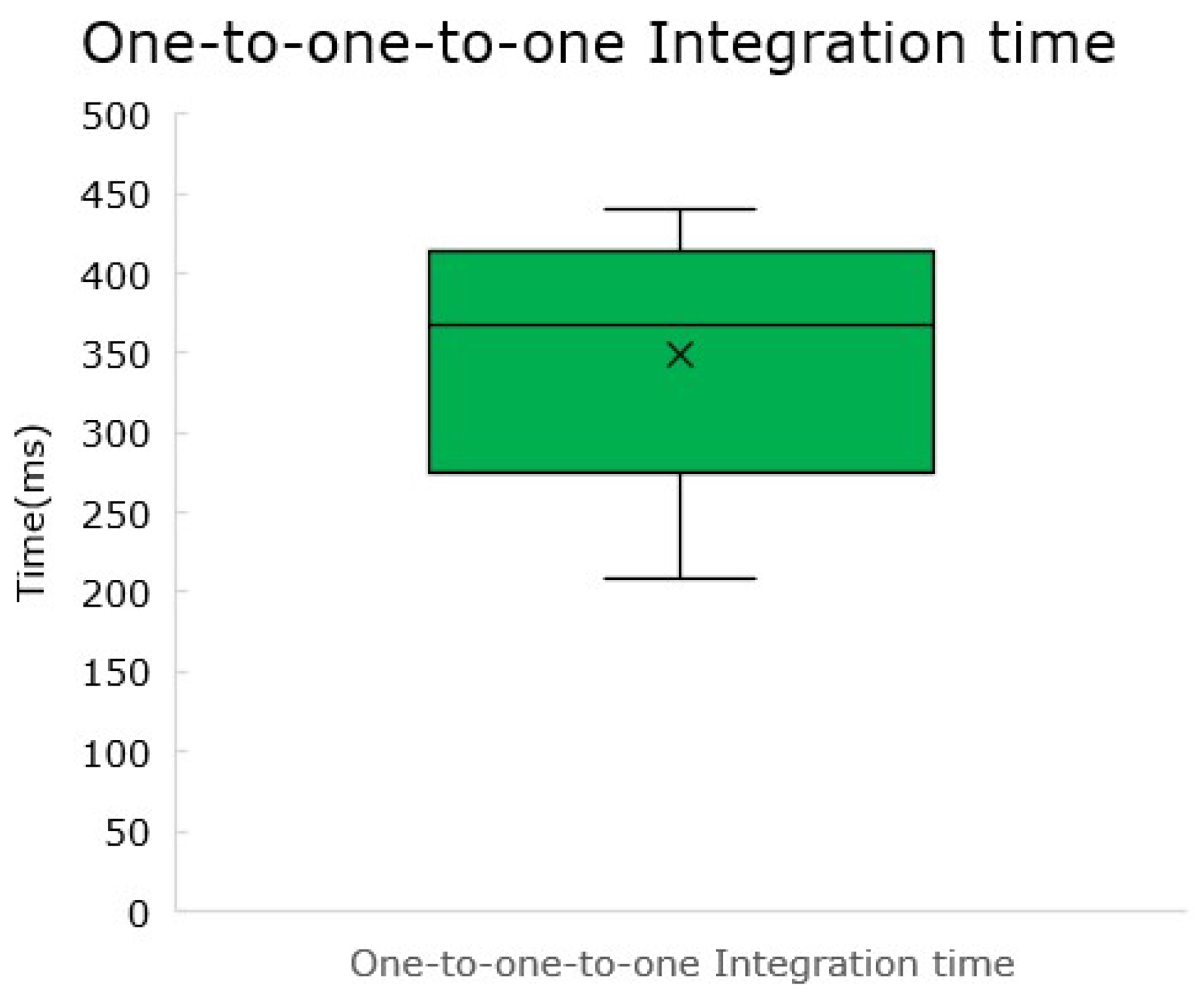 One-to-one-to-one Integration time

Time(ms)

500
450
400
350
300
250
200
150
100
50
0

One-to-one-to-one Integration time